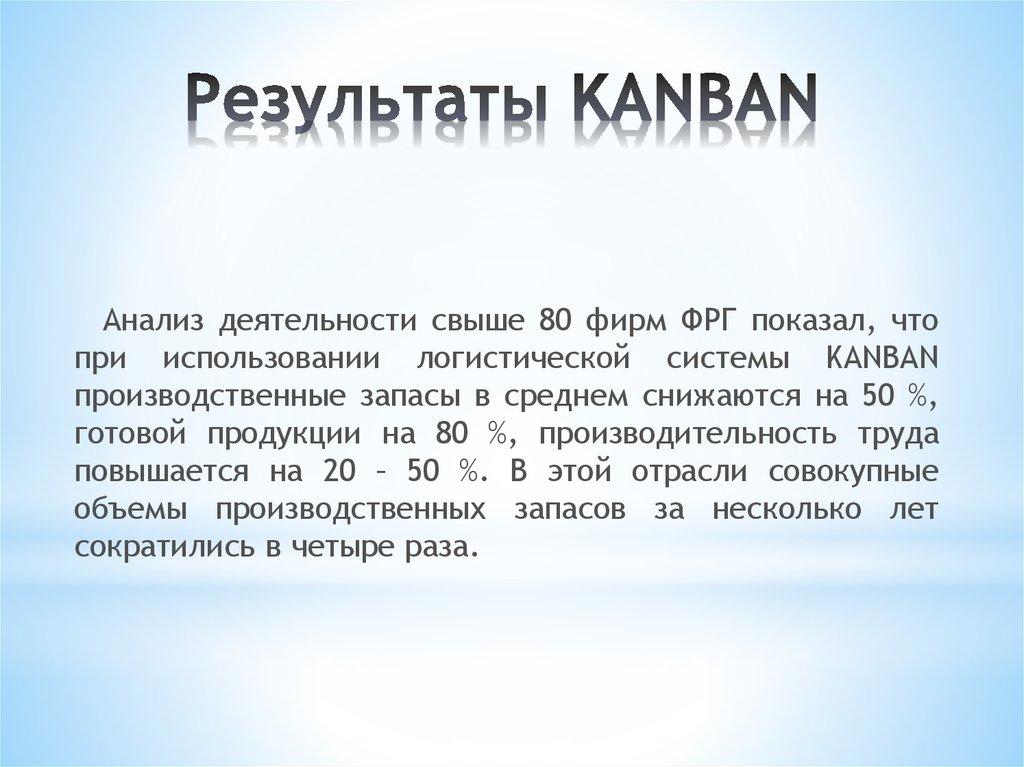 Результаты KANBAN

Анализ деятельности свыше 80 фирм ФРГ показал, что при использовании логистической системы KANBAN производственные запасы в среднем снижаются на 50 %, готовой продукции на 80 %, производительность труда повышается на 20 – 50 %. В этой отрасли совокупные объемы производственных запасов за несколько лет сократились в четыре раза.